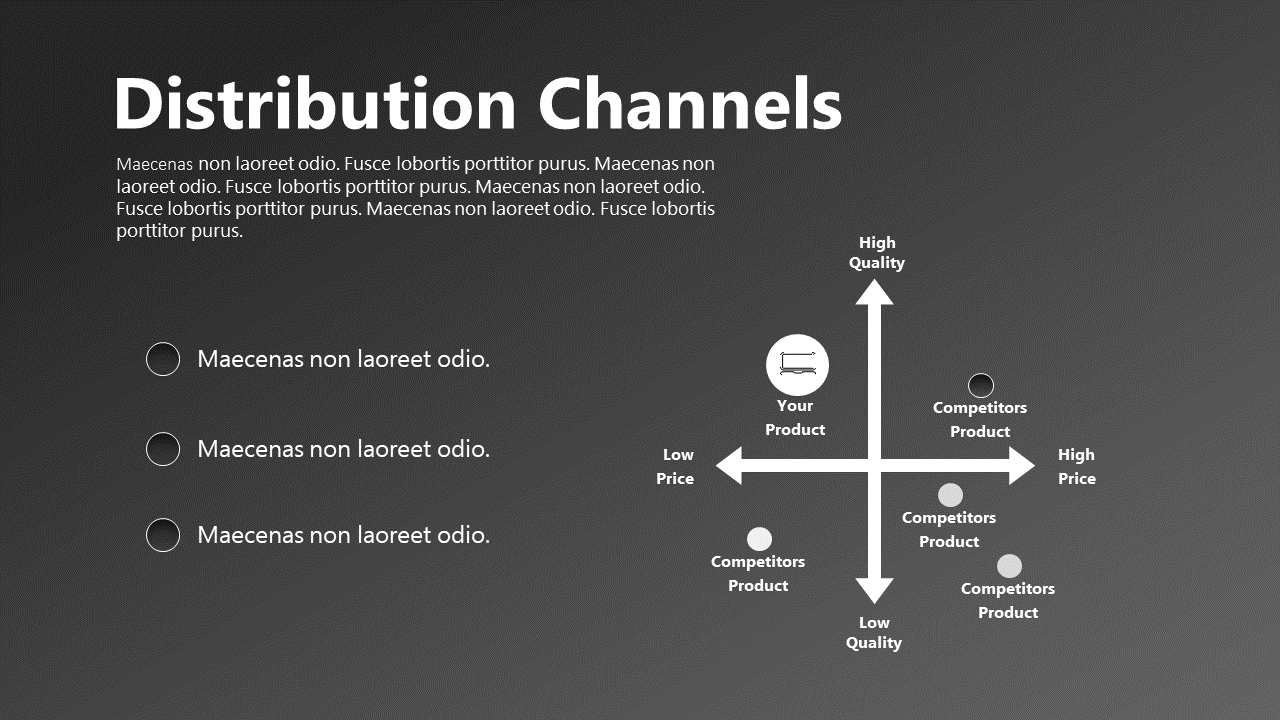 Distribution Channels

Maecenas non laoreet odio. Fusce lobortis porttitor purus. Maecenas non laoreet odio. Fusce lobortis porttitor purus. Maecenas non laoreet odio. Fusce lobortis porttitor purus. Maecenas non laoreet odio. Fusce lobortis porttitor purus.

Maecenas non laoreet odio.

Maecenas non laoreet odio.

Maecenas non laoreet odio.

High Quality

Your Product

Competitors Product

Low Price

High Price

Competitors Product

Competitors Product

Competitors Product

Low Quality